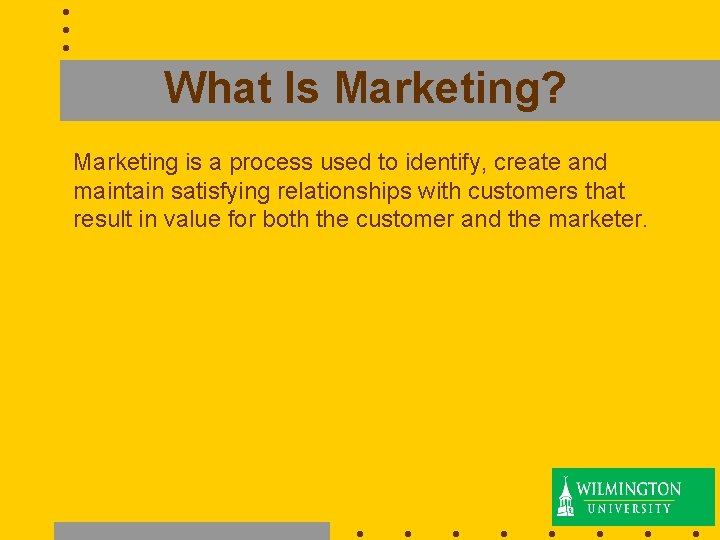 What Is Marketing?

Marketing is a process used to identify, create and maintain satisfying relationships with customers that result in value for both the customer and the marketer.

WILMINGTON
UNIVERSITY